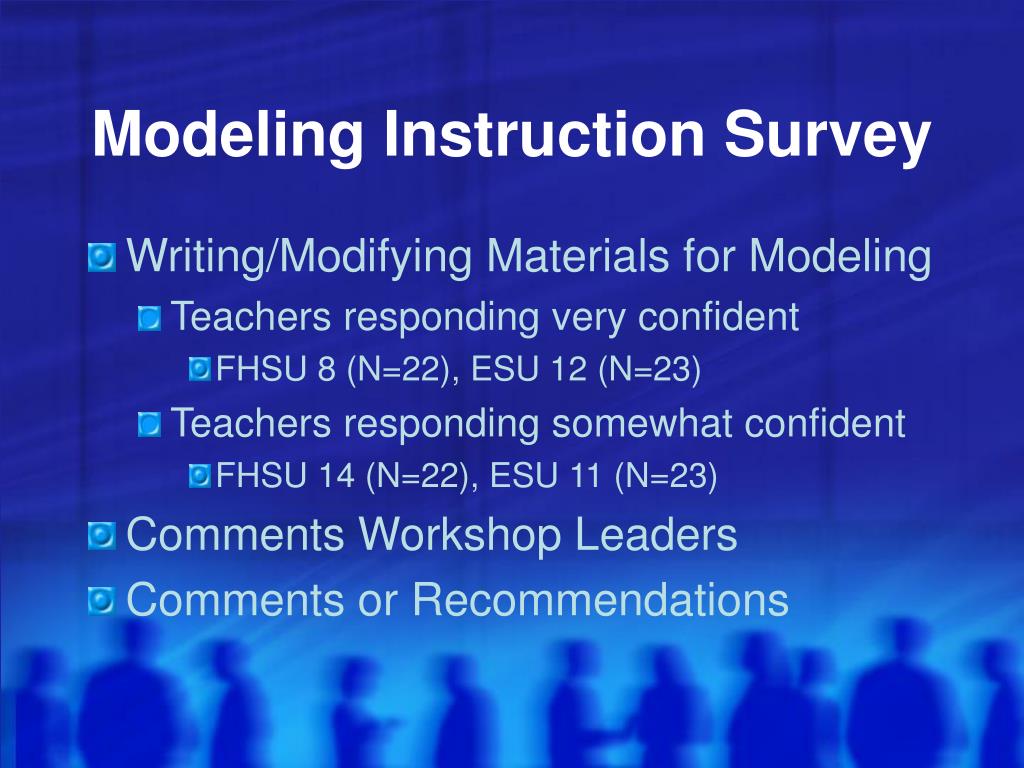 Modeling Instruction Survey

Writing/Modifying Materials for Modeling

Teachers responding very confident

FHSU 8 (N=22), ESU 12 (N=23)

Teachers responding somewhat confident

FHSU 14 (N=22), ESU 11 (N=23)

Comments Workshop Leaders

Comments or Recommendations